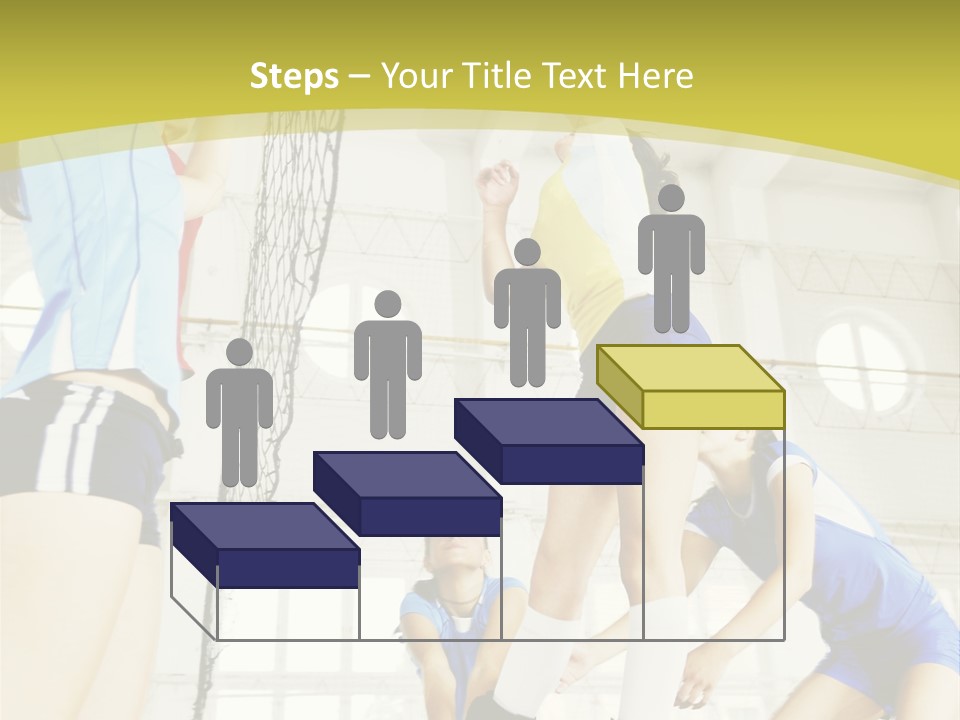 Steps – Your Title Text Here